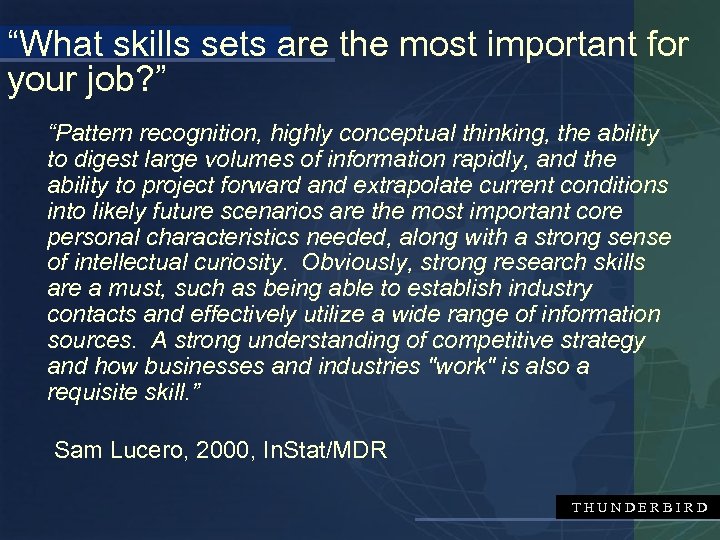 “What skills sets are the most important for your job?”

“Pattern recognition, highly conceptual thinking, the ability to digest large volumes of information rapidly, and the ability to project forward and extrapolate current conditions into likely future scenarios are the most important core personal characteristics needed, along with a strong sense of intellectual curiosity. Obviously, strong research skills are a must, such as being able to establish industry contacts and effectively utilize a wide range of information sources. A strong understanding of competitive strategy and how businesses and industries "work" is also a requisite skill.”

Sam Lucero, 2000, InStat/MDR

THUNDERBIRD